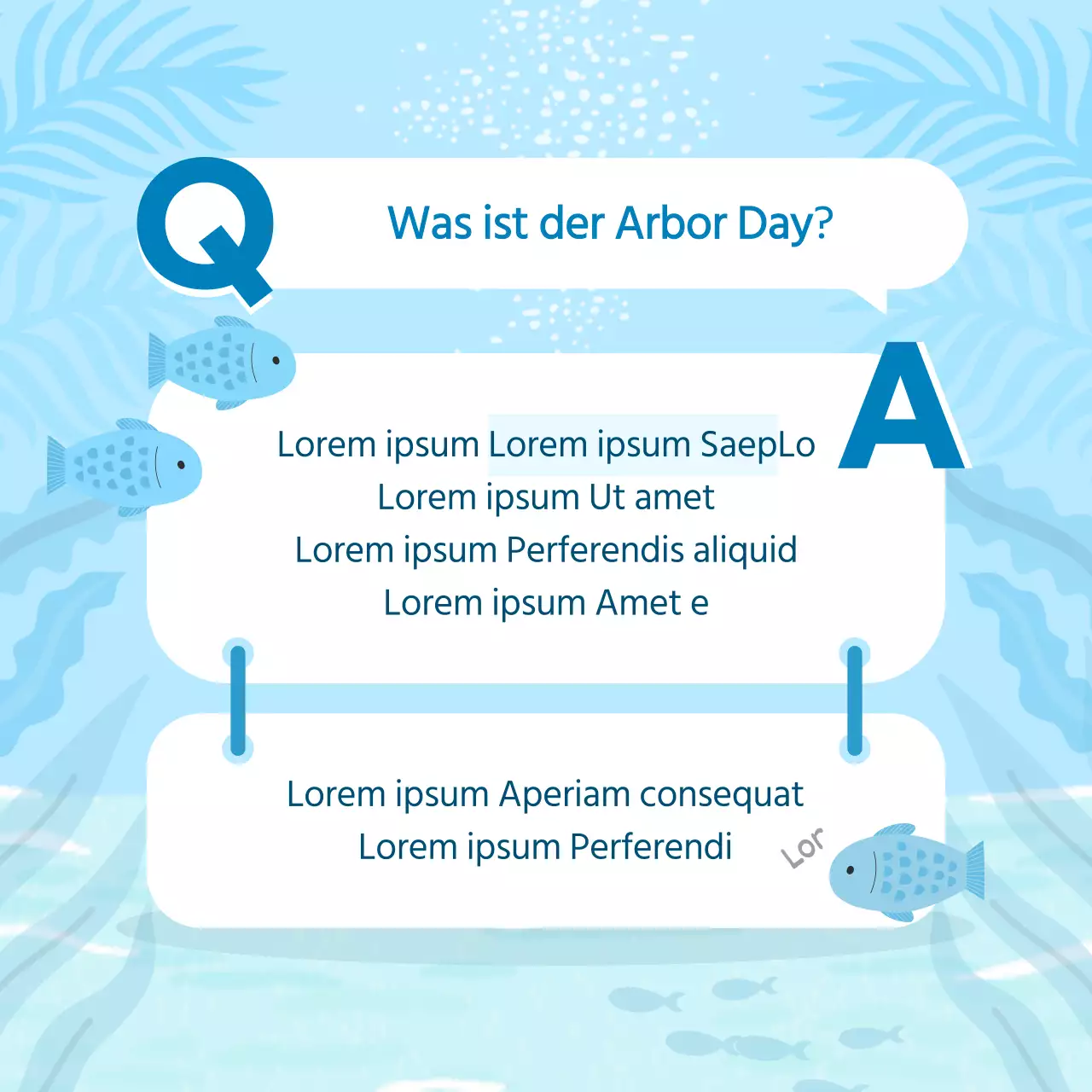 Q

Was ist der Arbor Day?

A

Lorem ipsum Lorem ipsum SaepLo
Lorem ipsum Ut amet
Lorem ipsum Perferendis aliquid
Lorem ipsum Amet e

Lorem ipsum Aperiam consequat
Lorem ipsum Perferendi

Lor